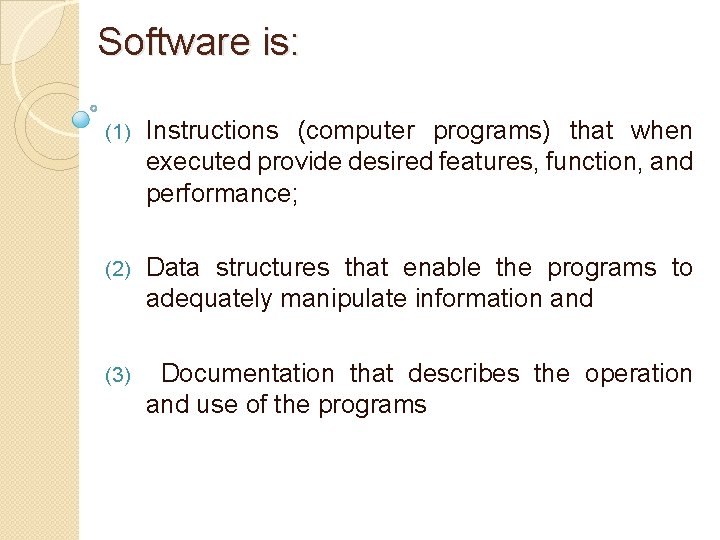 Software is:

(1) Instructions (computer programs) that when executed provide desired features, function, and performance;

(2) Data structures that enable the programs to adequately manipulate information and

(3) Documentation that describes the operation and use of the programs